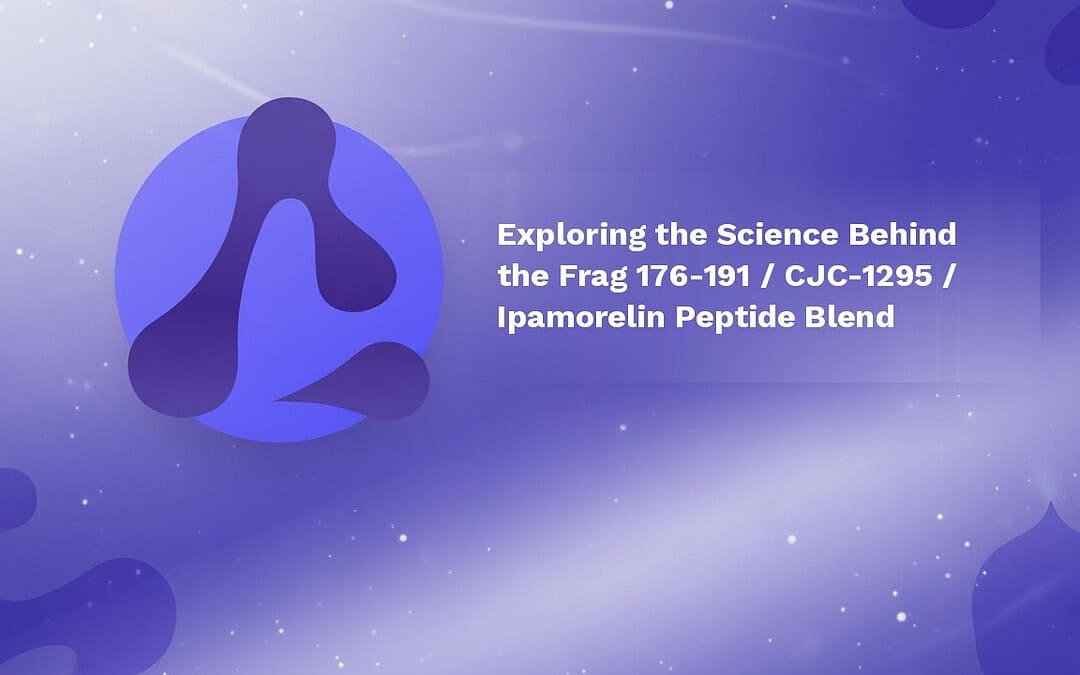 Exploring the Science Behind the Frag 176-191 / CJC-1295 / Ipamorelin Peptide Blend